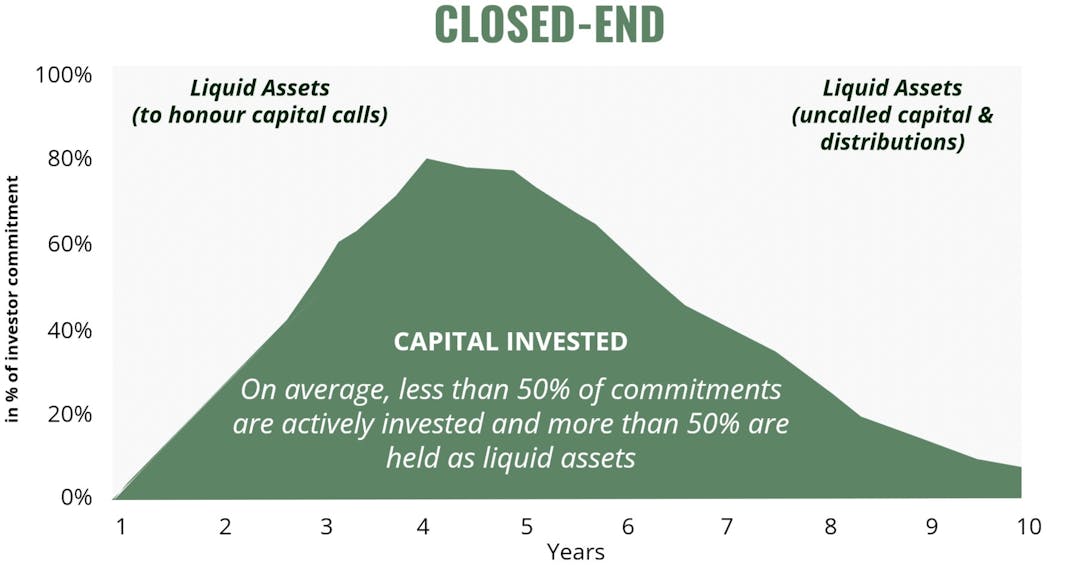 CLOSED-END

100%
80%
60%
40%
20%
0%

in % of investor commitment

Liquid Assets
(to honour capital calls)

Liquid Assets
(uncalled capital & distributions)

CAPITAL INVESTED

On average, less than 50% of commitments are actively invested and more than 50% are held as liquid assets

1 2 3 4 5 6 7 8 9 10

Years